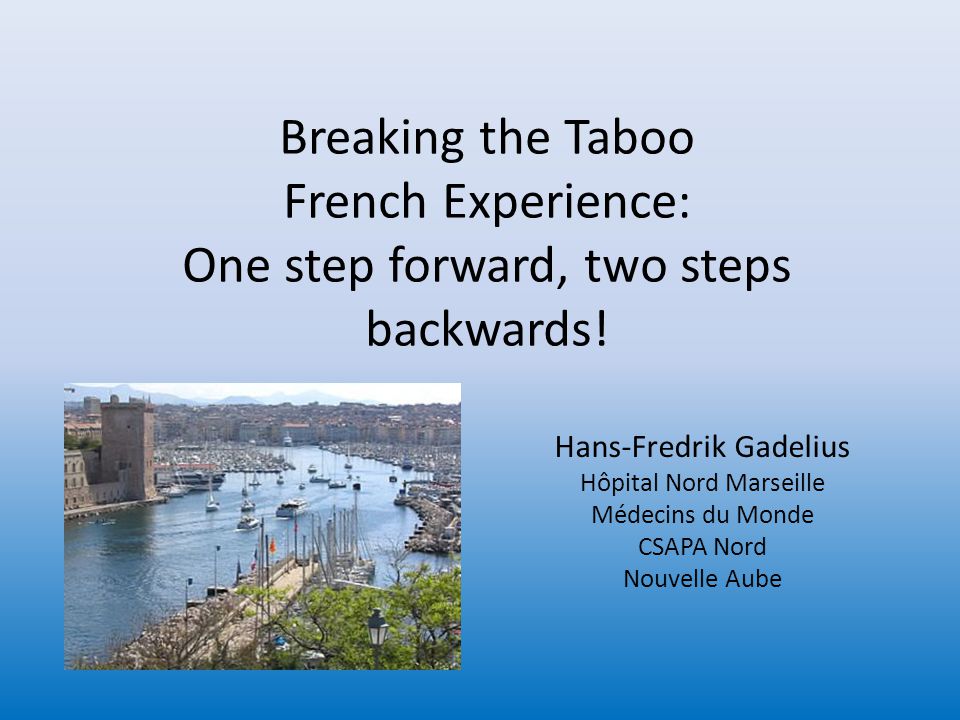 Breaking the Taboo
French Experience:
One step forward, two steps backwards!

Hans-Fredrik Gadelius
Hôpital Nord Marseille
Médecins du Monde
CSAPA Nord
Nouvelle Aube